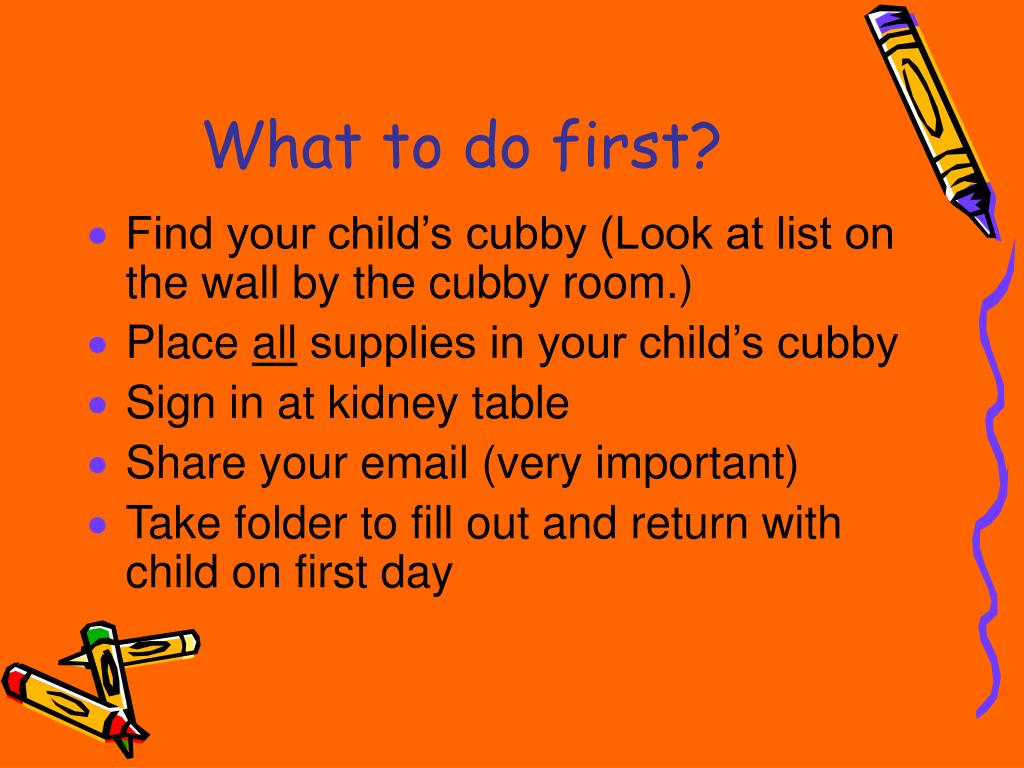 What to do first?

- Find your child’s cubby (Look at list on the wall by the cubby room.)
- Place all supplies in your child’s cubby
- Sign in at kidney table
- Share your email (very important)
- Take folder to fill out and return with child on first day